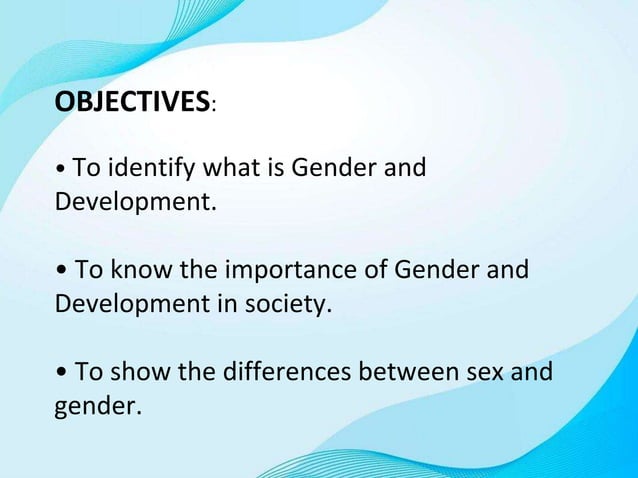 OBJECTIVES:

• To identify what is Gender and Development.

• To know the importance of Gender and Development in society.

• To show the differences between sex and gender.